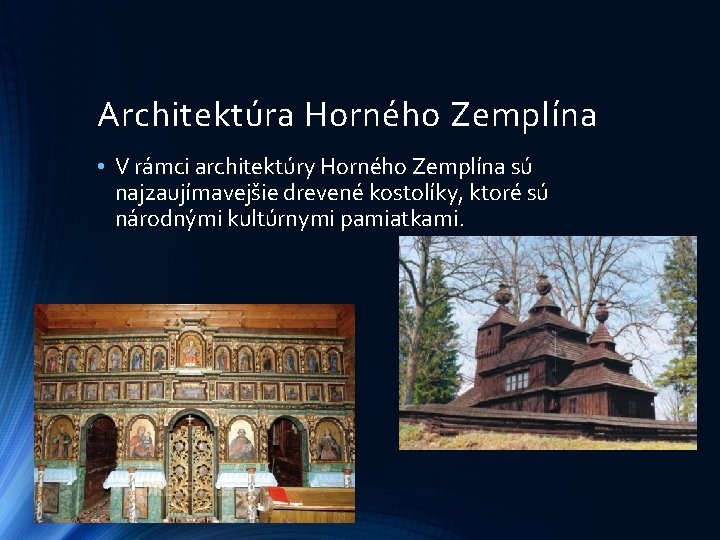 Architektúra Horného Zemplína

• V rámci architektúry Horného Zemplína sú najzaujímavejšie drevené kostolíky, ktoré sú národnými kultúrnymi pamiatkami.